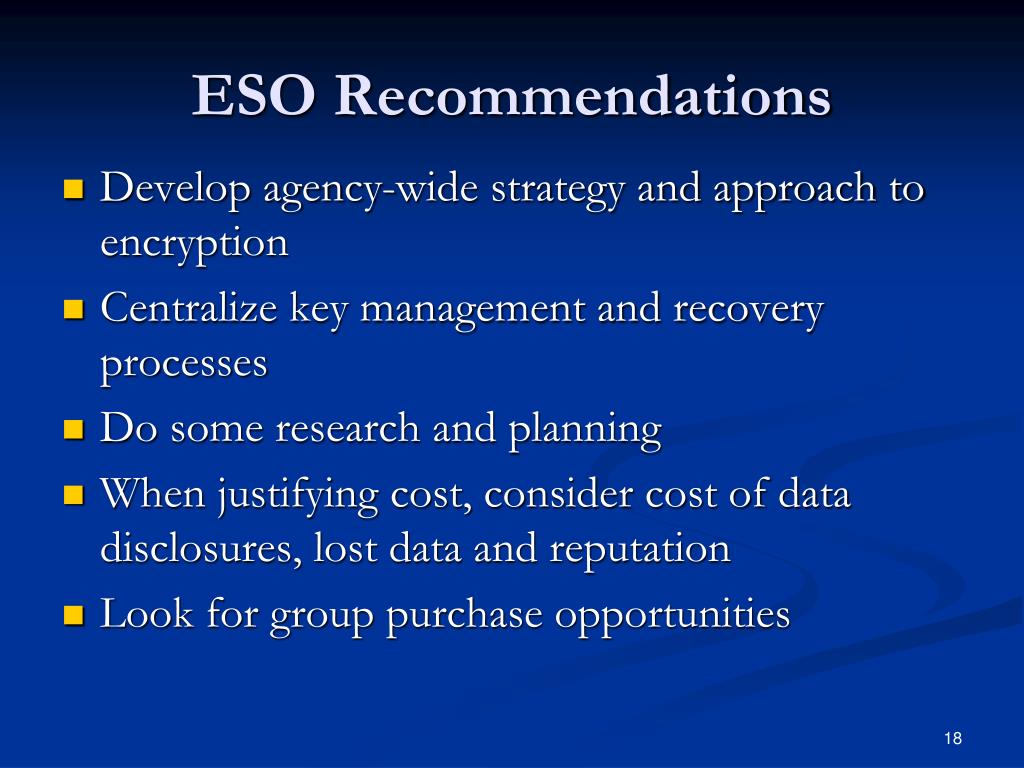 ESO Recommendations

- Develop agency-wide strategy and approach to encryption
- Centralize key management and recovery processes
- Do some research and planning
- When justifying cost, consider cost of data disclosures, lost data and reputation
- Look for group purchase opportunities

18